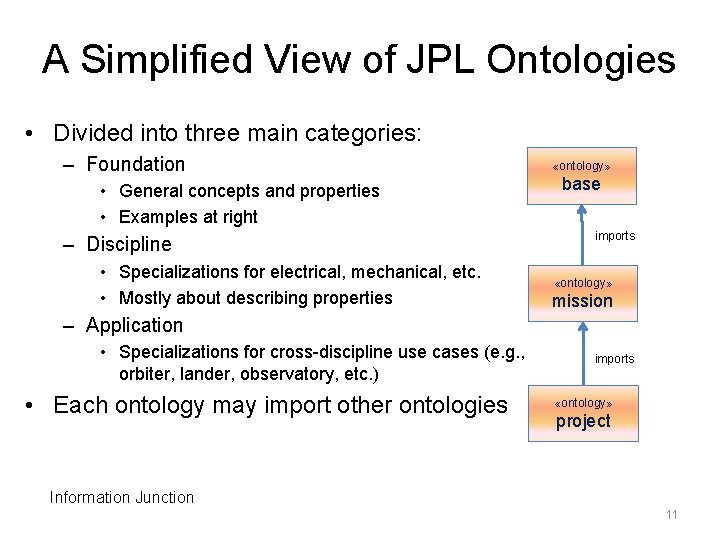 A Simplified View of JPL Ontologies

• Divided into three main categories:
– Foundation
• General concepts and properties
• Examples at right
– Discipline
• Specializations for electrical, mechanical, etc.
• Mostly about describing properties
– Application
• Specializations for cross-discipline use cases (e.g., orbiter, lander, observatory, etc.)
• Each ontology may import other ontologies

«ontology»
base

imports

«ontology»
mission

imports

«ontology»
project

Information Junction

11